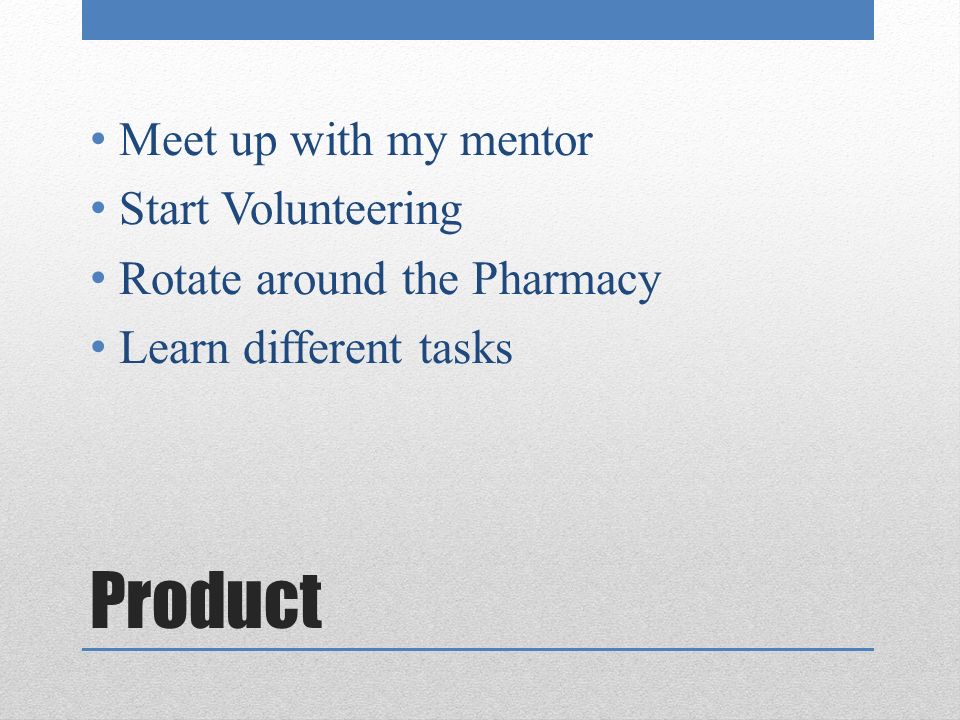 • Meet up with my mentor
• Start Volunteering
• Rotate around the Pharmacy
• Learn different tasks

Product